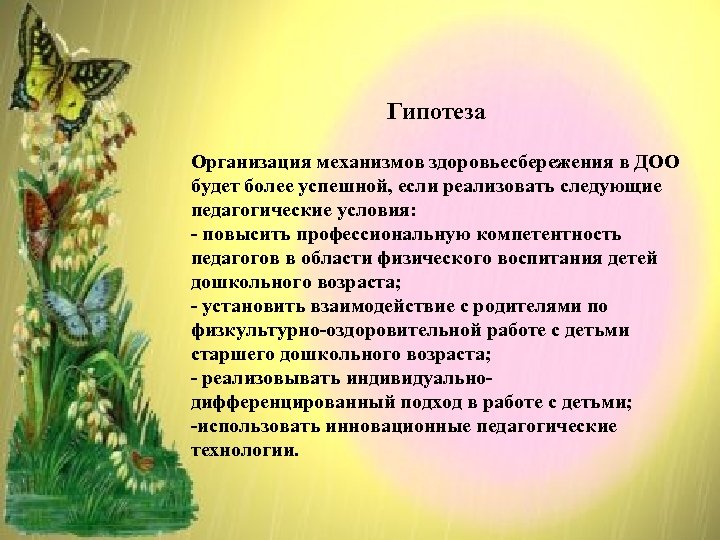 Гипотеза

Организация механизмов здоровьесбережения в ДОО будет более успешной, если реализовать следующие педагогические условия:
- повысить профессиональную компетентность педагогов в области физического воспитания детей дошкольного возраста;
- установить взаимодействие с родителями по физкультурно-оздоровительной работе с детьми старшего дошкольного возраста;
- реализовывать индивидуально-дифференцированный подход в работе с детьми;
-использовать инновационные педагогические технологии.